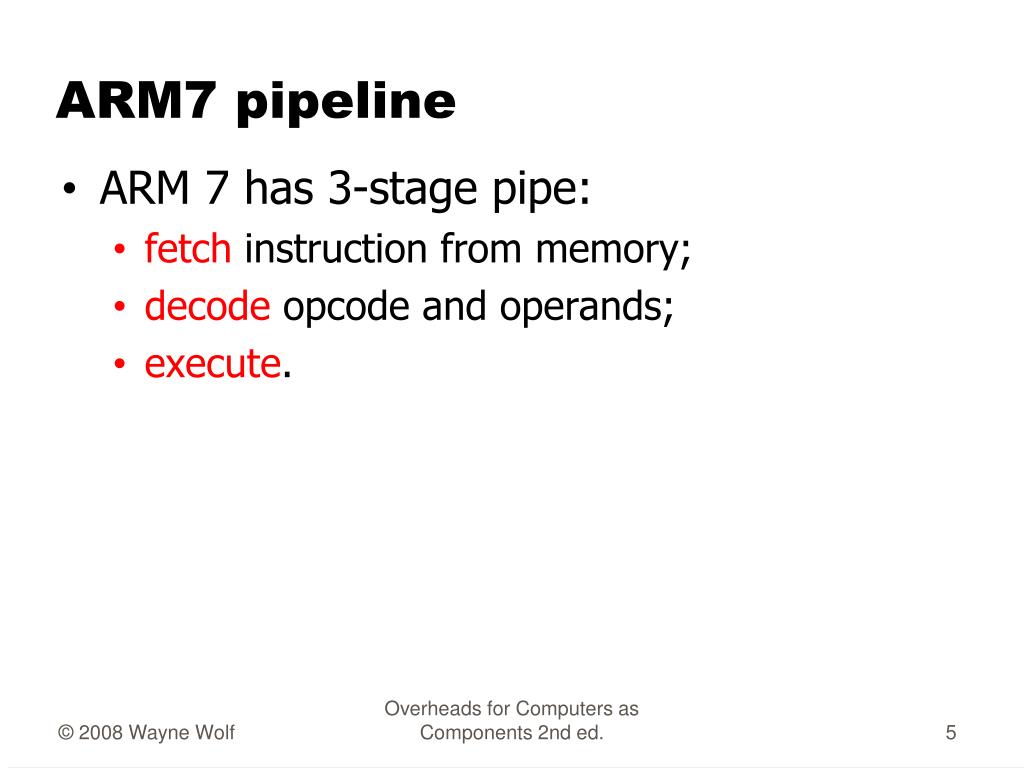 ARM7 pipeline

• ARM 7 has 3-stage pipe:
  • fetch instruction from memory;
  • decode opcode and operands;
  • execute.

© 2008 Wayne Wolf

Overheads for Computers as Components 2nd ed.

5